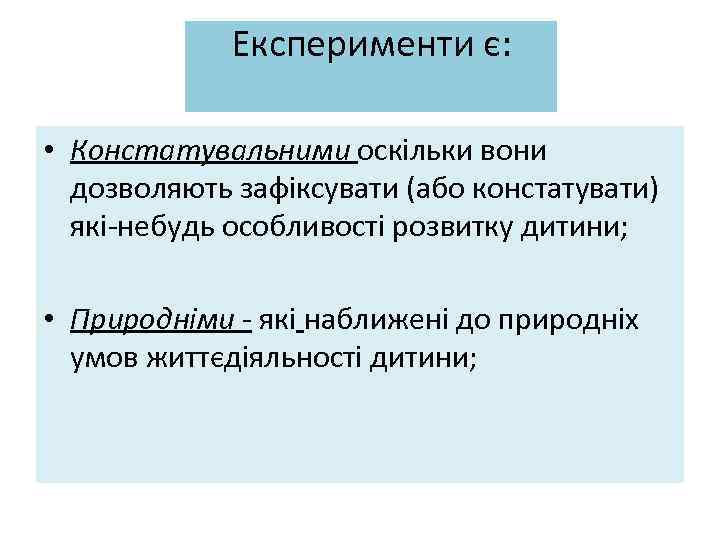 Експерименти є:

• Констатувальними оскільки вони дозволяють зафіксувати (або констатувати) які-небудь особливості розвитку дитини;

• Природніми - які наближені до природніх умов життєдіяльності дитини;